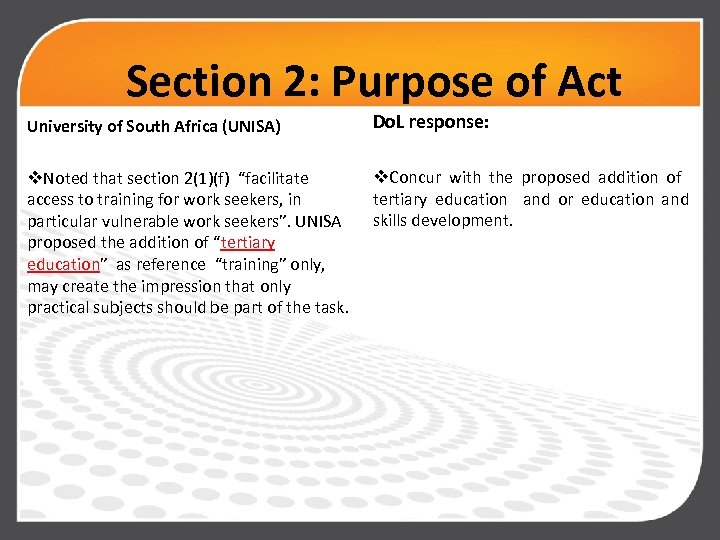 Section 2: Purpose of Act

University of South Africa (UNISA)

❖Noted that section 2(1)(f) “facilitate access to training for work seekers, in particular vulnerable work seekers”. UNISA proposed the addition of “tertiary education” as reference “training” only, may create the impression that only practical subjects should be part of the task.

DoL response:

❖Concur with the proposed addition of tertiary education and or education and skills development.